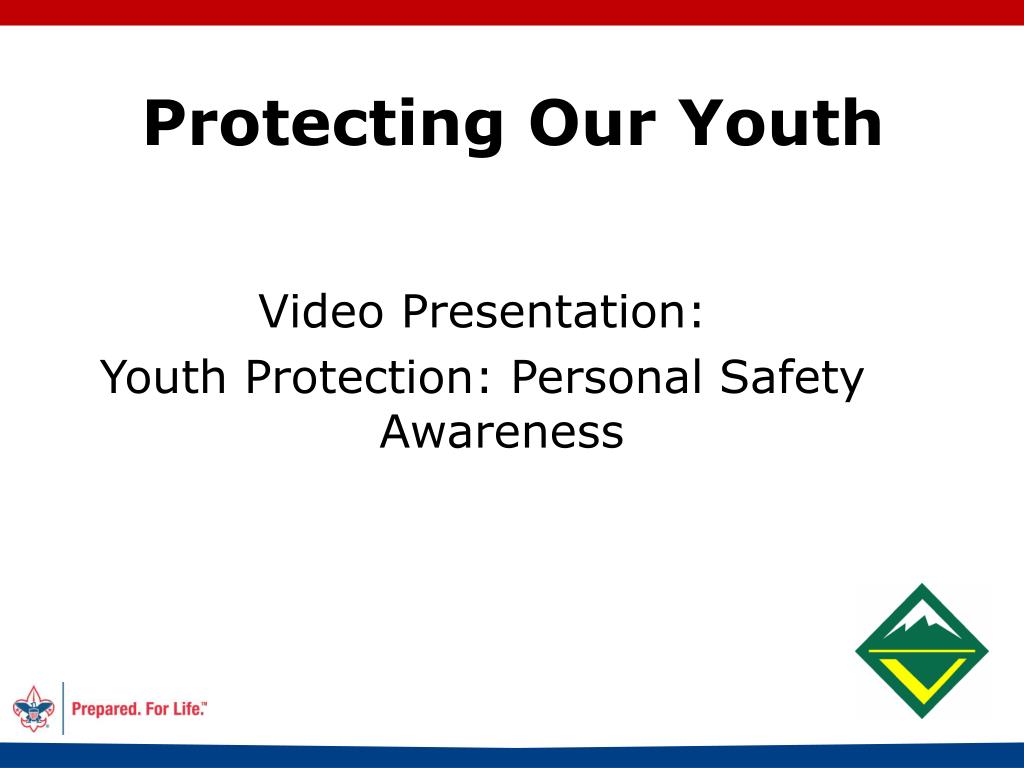 Protecting Our Youth

Video Presentation:
Youth Protection: Personal Safety Awareness

Prepared. For Life.™